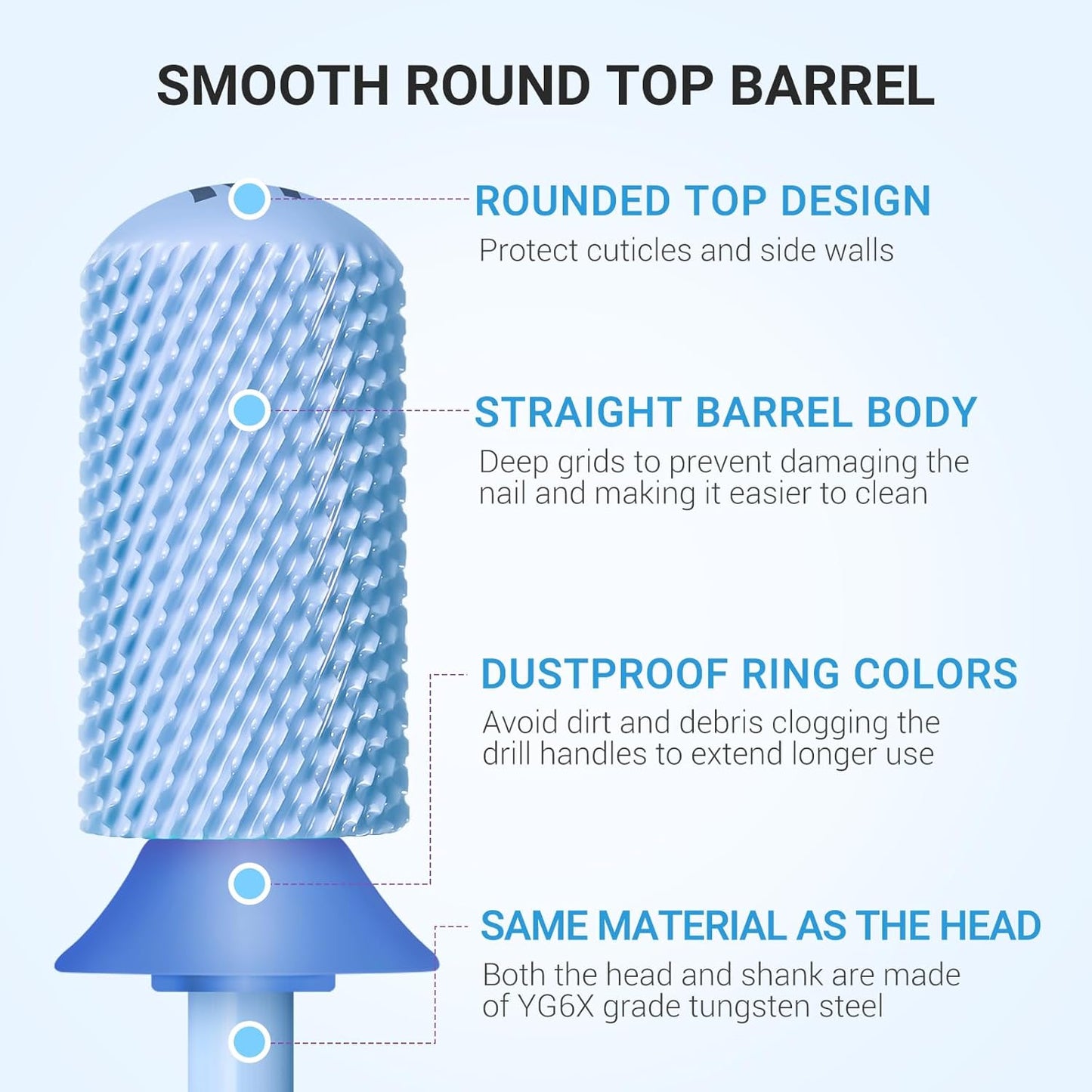 SMOOTH ROUND TOP BARREL

ROUNDED TOP DESIGN
Protect cuticles and side walls

STRAIGHT BARREL BODY
Deep grids to prevent damaging the nail and making it easier to clean

DUSTPROOF RING COLORS
Avoid dirt and debris clogging the drill handles to extend longer use

SAME MATERIAL AS THE HEAD
Both the head and shank are made of YG6X grade tungsten steel